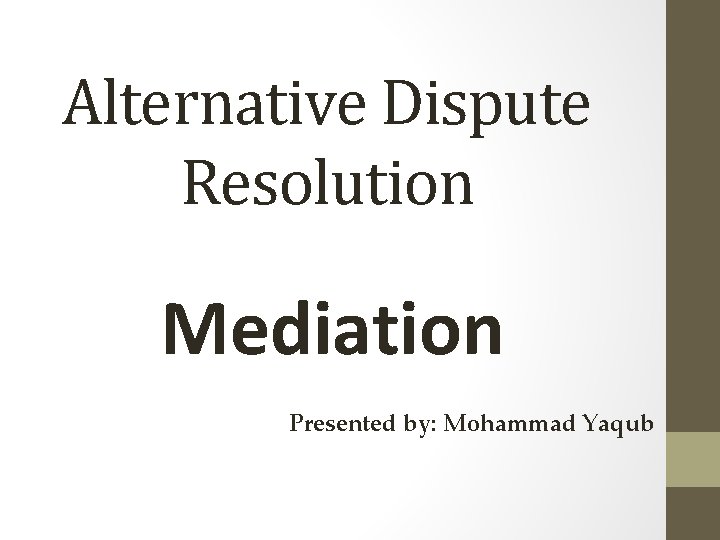 Alternative Dispute Resolution

Mediation

Presented by: Mohammad Yaqub